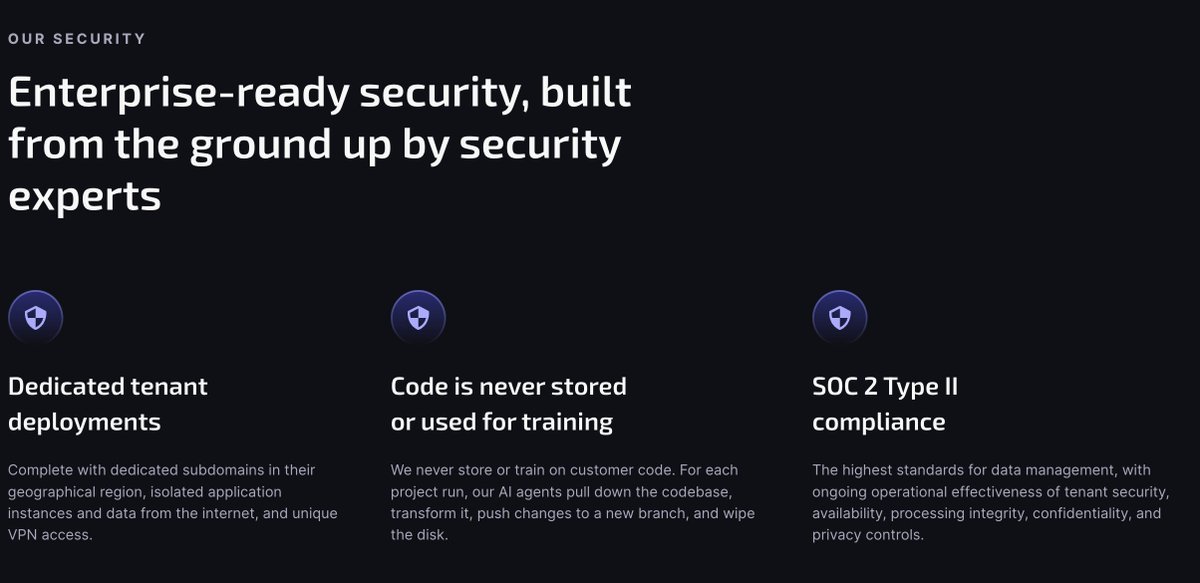 OUR SECURITY

Enterprise-ready security, built from the ground up by security experts

Dedicated tenant deployments

Complete with dedicated subdomains in their geographical region, isolated application instances and data from the internet, and unique VPN access.

Code is never stored or used for training

We never store or train on customer code. For each project run, our AI agents pull down the codebase, transform it, push changes to a new branch, and wipe the disk.

SOC 2 Type II compliance

The highest standards for data management, with ongoing operational effectiveness of tenant security, availability, processing integrity, confidentiality, and privacy controls.